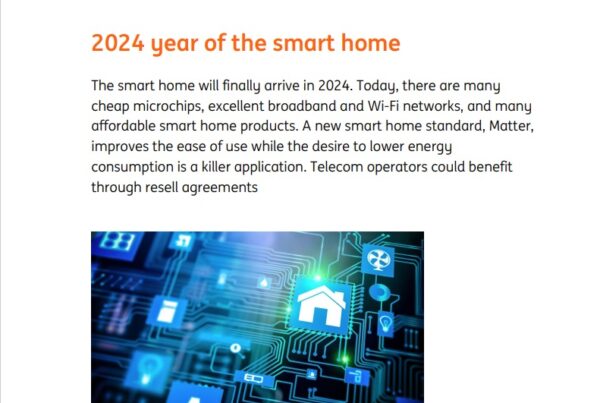 2024 year of the smart home

The smart home will finally arrive in 2024. Today, there are many cheap microchips, excellent broadband and Wi-Fi networks, and many affordable smart home products. A new smart home standard, Matter, improves the ease of use while the desire to lower energy consumption is a killer application. Telecom operators could benefit through resell agreements